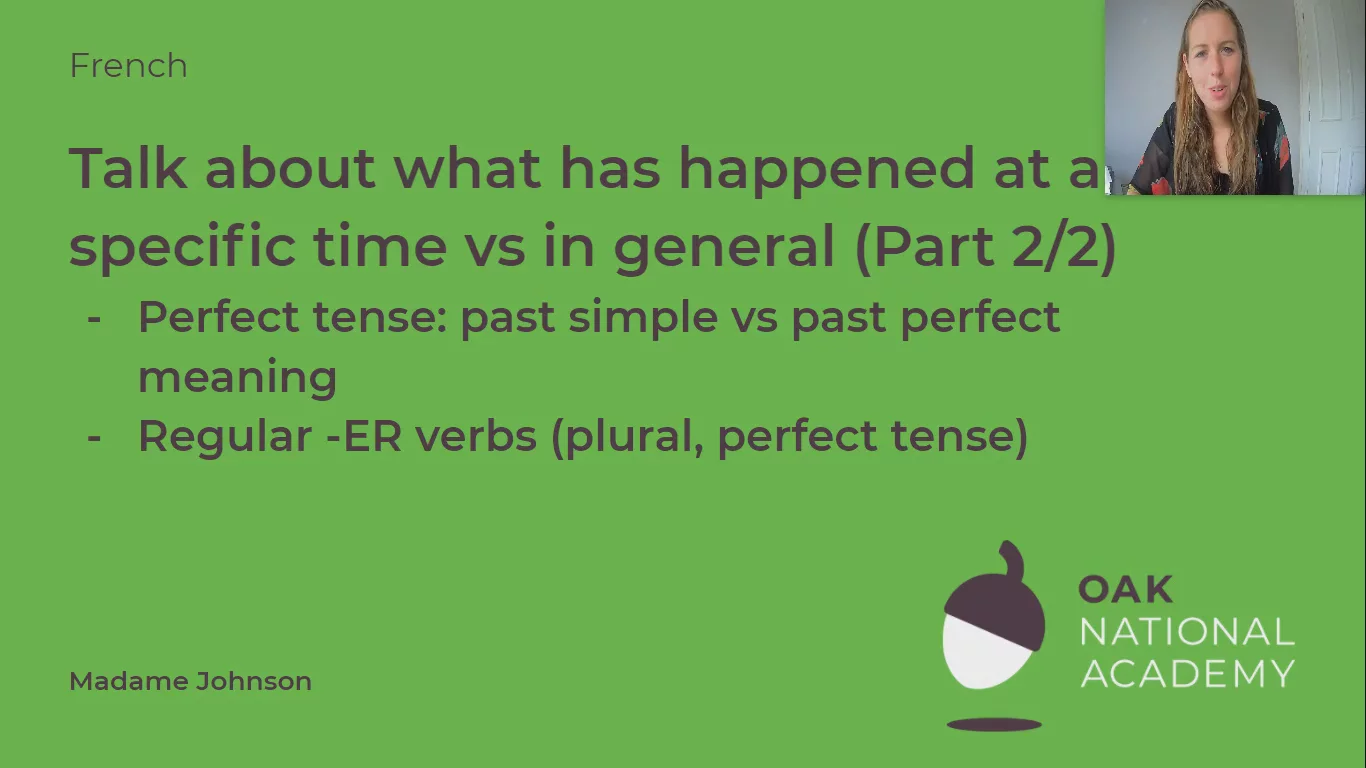 French

Talk about what has happened at a specific time vs in general (Part 2/2)

- Perfect tense: past simple vs past perfect meaning
- Regular -ER verbs (plural, perfect tense)

Madame Johnson

OAK NATIONAL ACADEMY